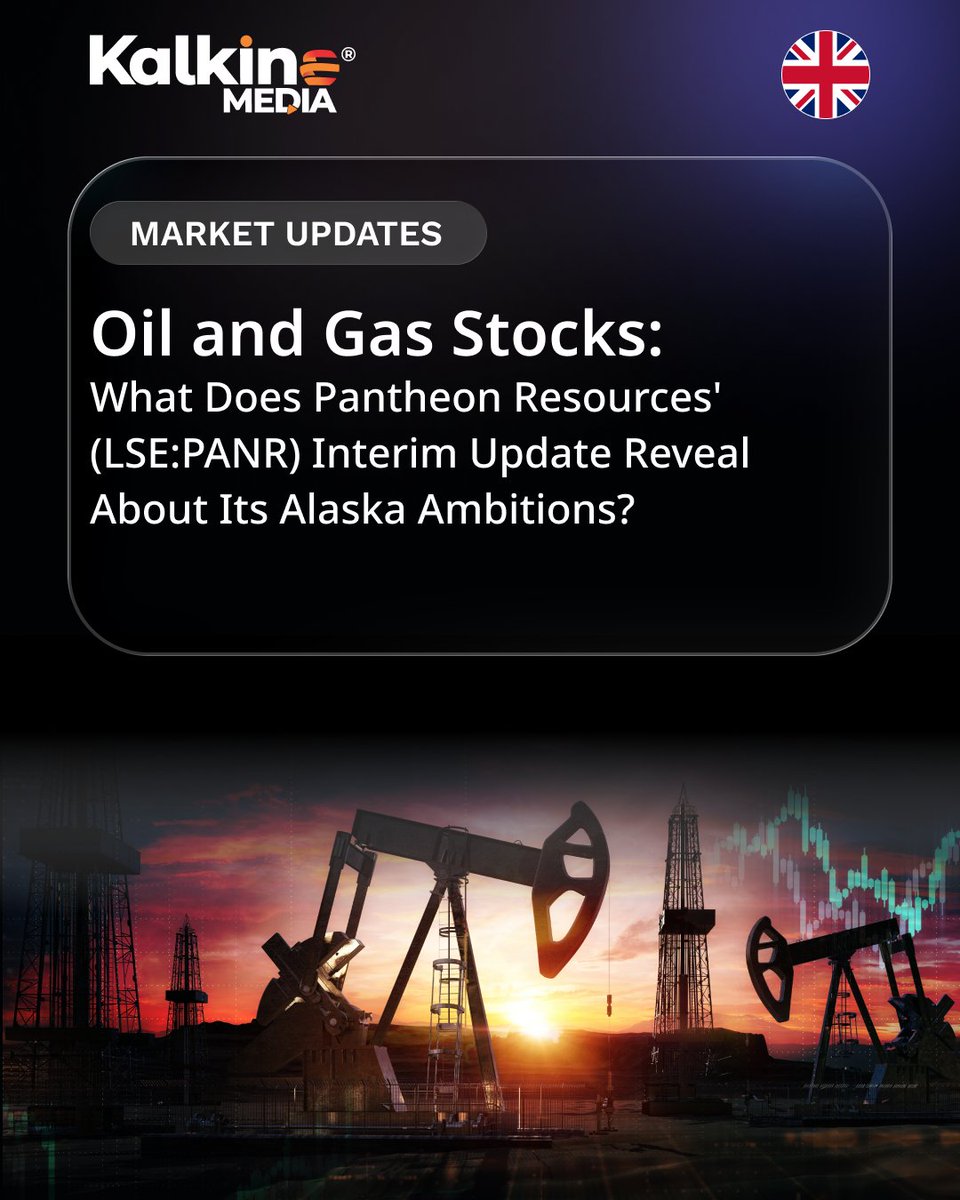 Kalkine® MEDIA

MARKET UPDATES

Oil and Gas Stocks:
What Does Pantheon Resources' (LSE:PANR) Interim Update Reveal About Its Alaska Ambitions?